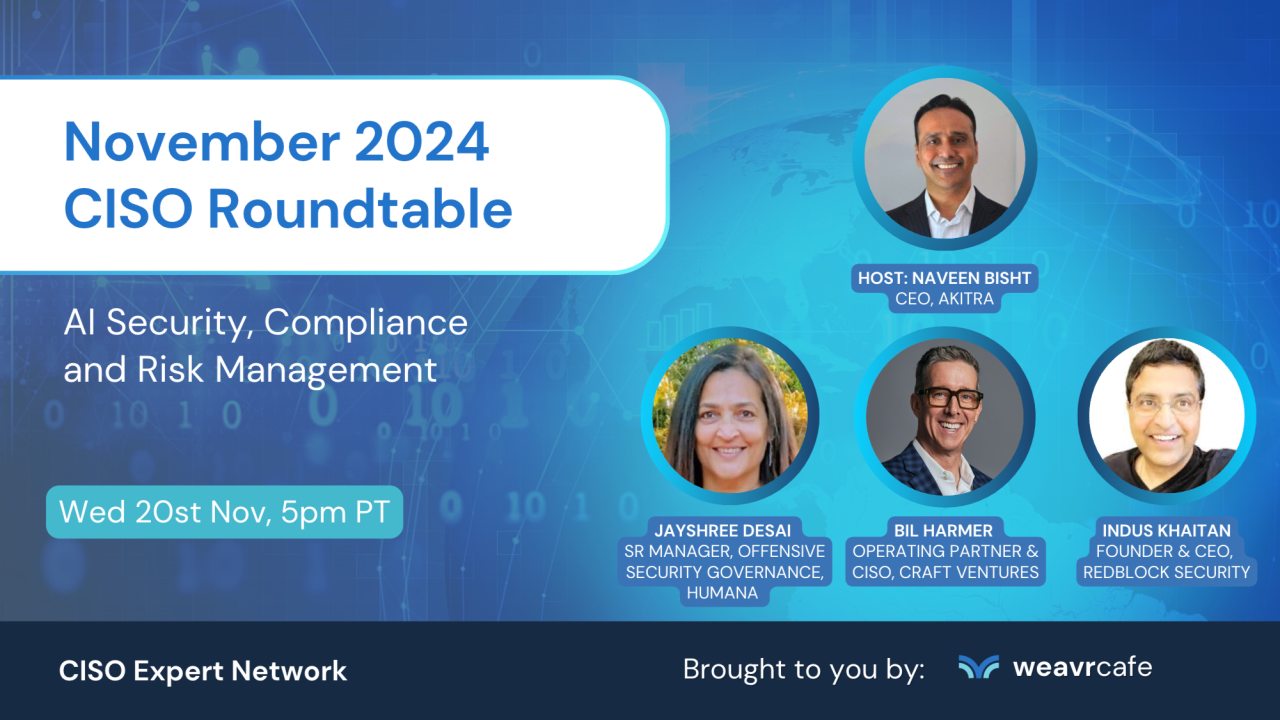 November 2024
CISO Roundtable

AI Security, Compliance and Risk Management

Wed 20st Nov, 5pm PT

HOST: NAVEEN BISHT
CEO, AKITRA

JAYSHREE DESAI
SR MANAGER, OFFENSIVE SECURITY GOVERNANCE, HUMANA

BIL HARMER
OPERATING PARTNER & CISO, CRAFT VENTURES

INDUS KHAITAN
FOUNDER & CEO, REDBLOCK SECURITY

CISO Expert Network

Brought to you by: weavrcafe